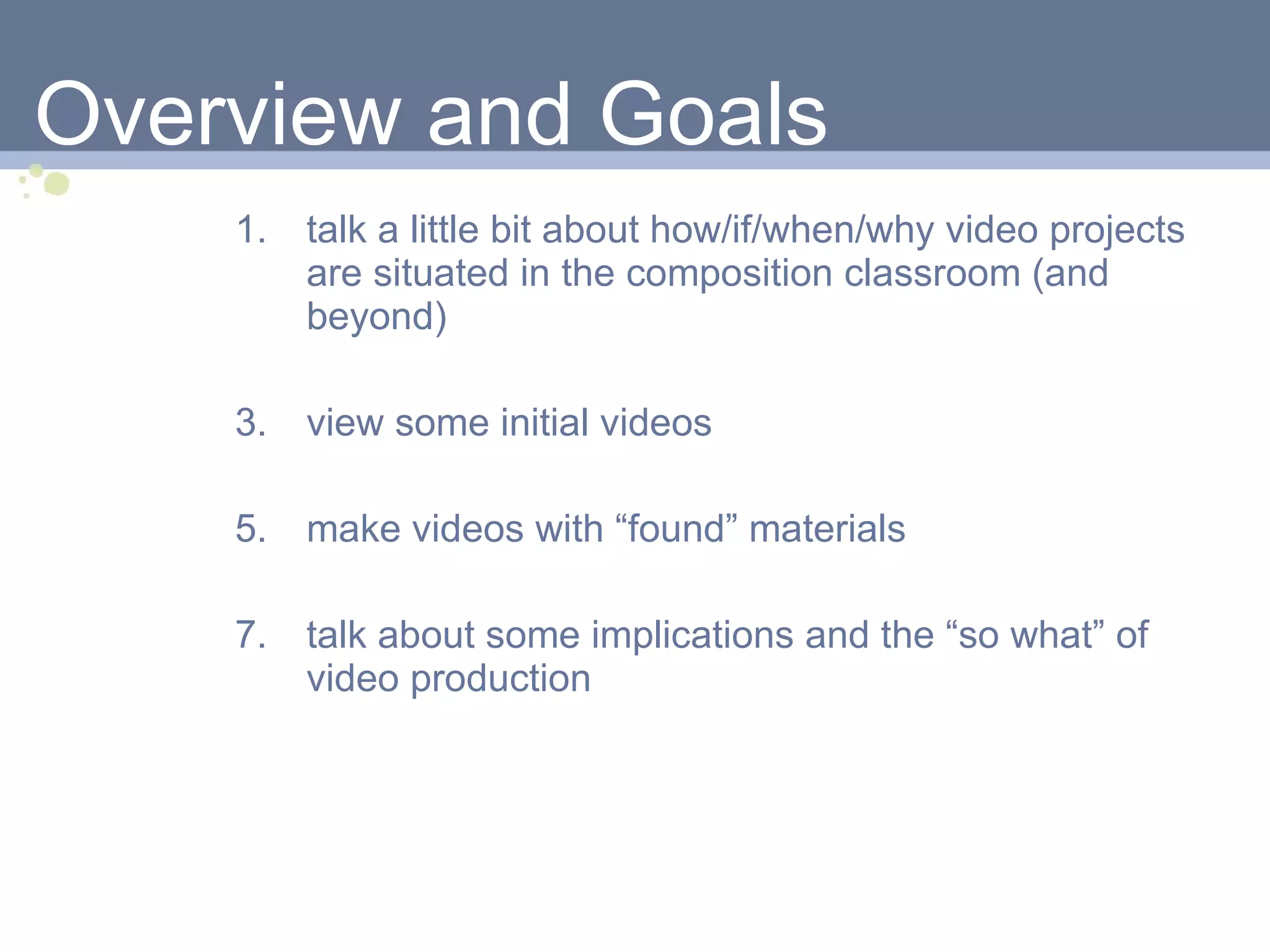 Overview and Goals

1. talk a little bit about how/if/when/why video projects are situated in the composition classroom (and beyond)

3. view some initial videos

5. make videos with “found” materials

7. talk about some implications and the “so what” of video production